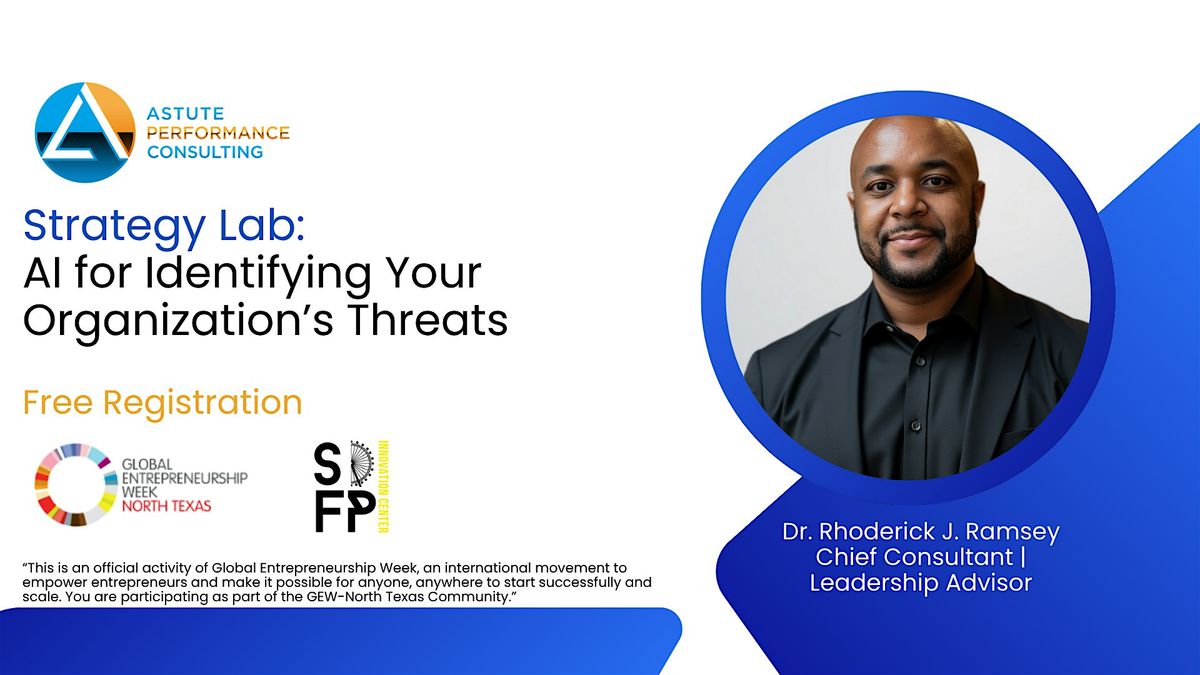 ASTUTE PERFORMANCE CONSULTING

Strategy Lab:
AI for Identifying Your Organization's Threats

Free Registration

GLOBAL ENTREPRENEURSHIP WEEK NORTH TEXAS

SFP INNOVATION CENTER

"This is an official activity of Global Entrepreneurship Week, an international movement to empower entrepreneurs and make it possible for anyone, anywhere to start successfully and scale. You are participating as part of the GEW-North Texas Community."

Dr. Rhoderick J. Ramsey
Chief Consultant |
Leadership Advisor